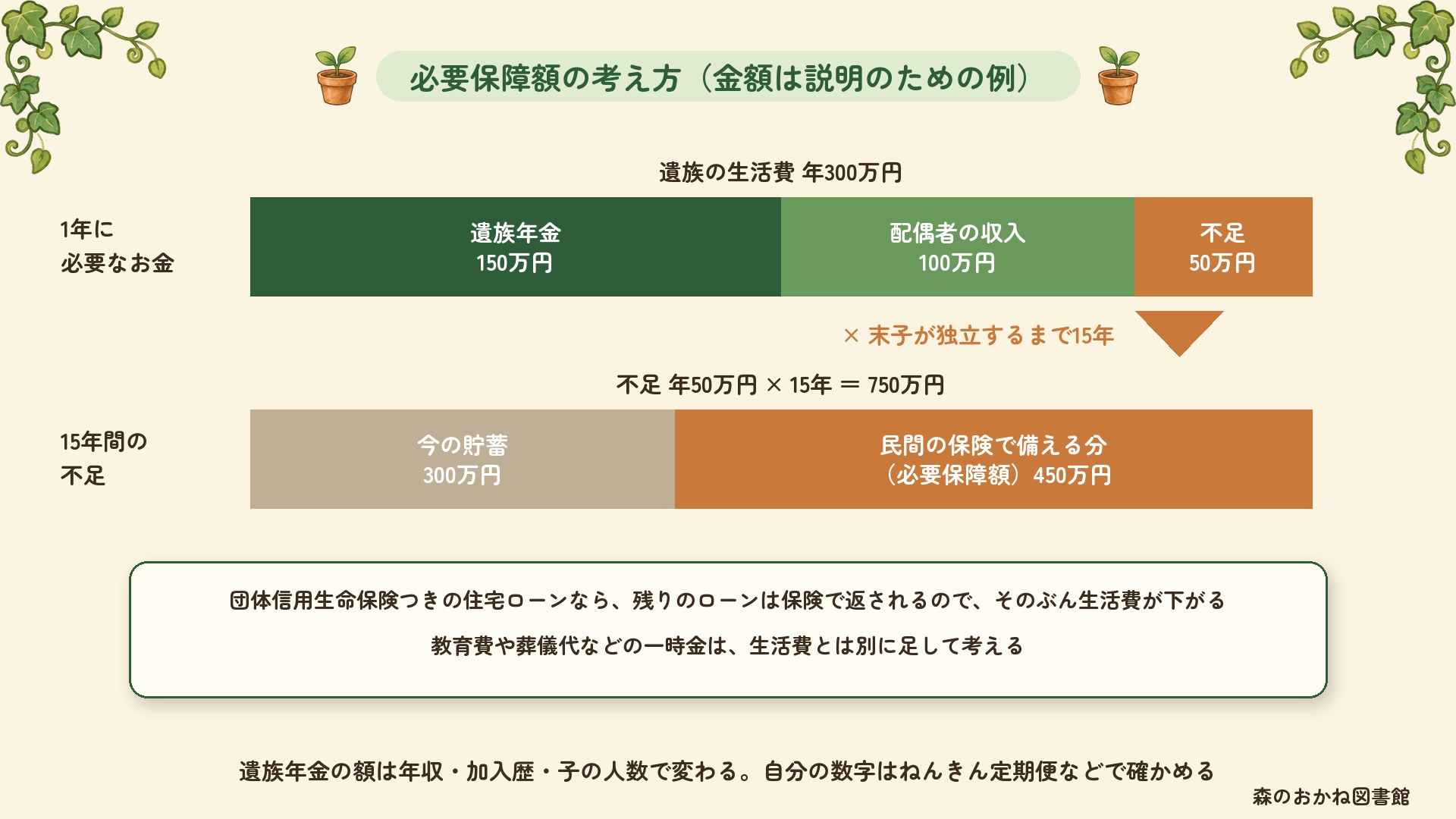 必要保障額の考え方（金額は説明のための例）

遺族の生活費 年300万円

1年に
必要なお金

遺族年金
150万円

配偶者の収入
100万円

不足
50万円

× 末子が独立するまで15年

不足 年50万円 × 15年 ＝ 750万円

15年間の
不足

今の貯蓄
300万円

民間の保険で備える分
（必要保障額）450万円

団体信用生命保険つきの住宅ローンなら、残りのローンは保険で返されるので、そのぶん生活費が下がる

教育費や葬儀代などの一時金は、生活費とは別に足して考える

遺族年金の額は年収・加入歴・子の人数で変わる。自分の数字はねんきん定期便などで確かめる

森のおかね図書館